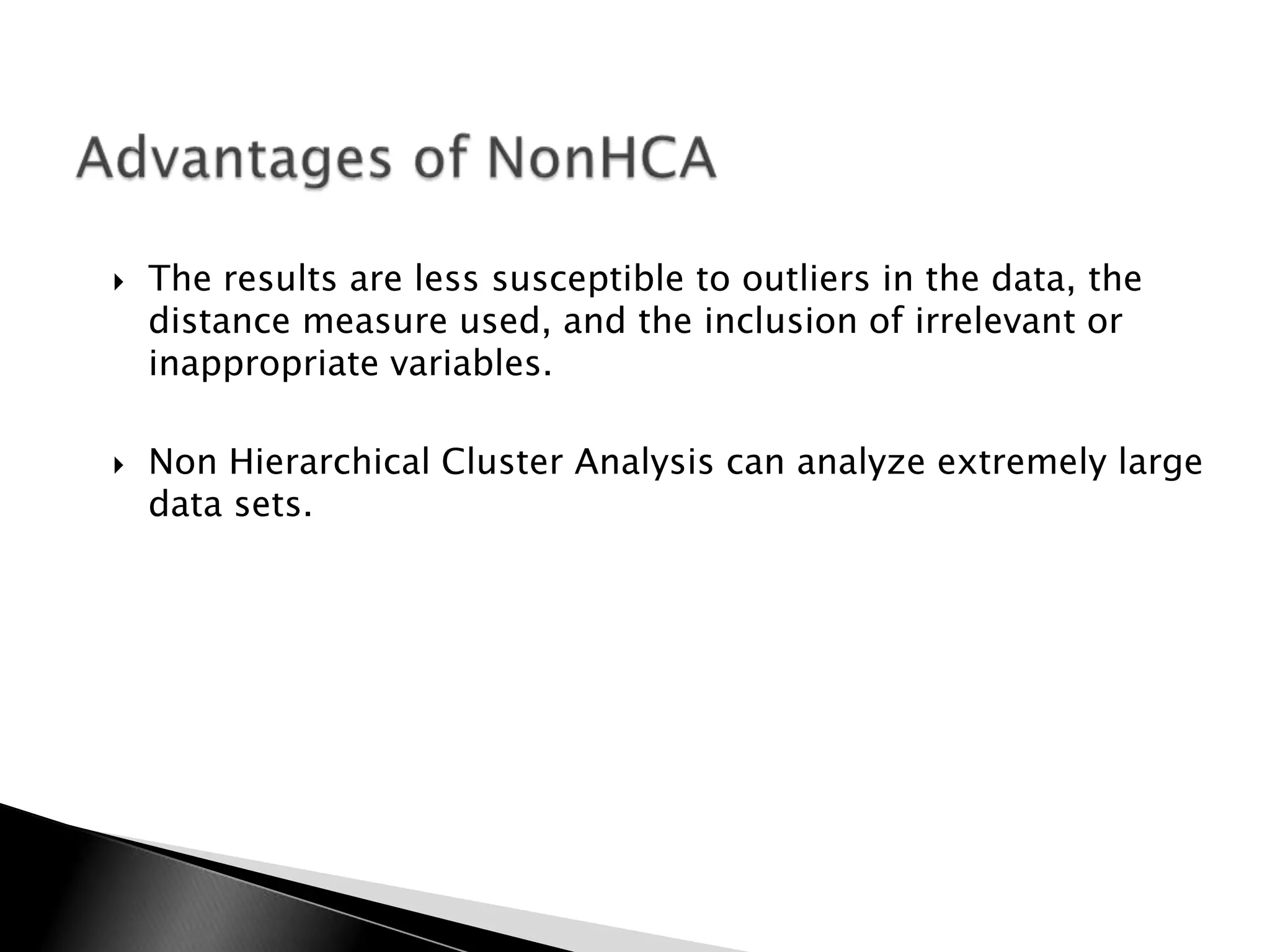 Advantages of NonHCA

‣ The results are less susceptible to outliers in the data, the distance measure used, and the inclusion of irrelevant or inappropriate variables.

‣ Non Hierarchical Cluster Analysis can analyze extremely large data sets.